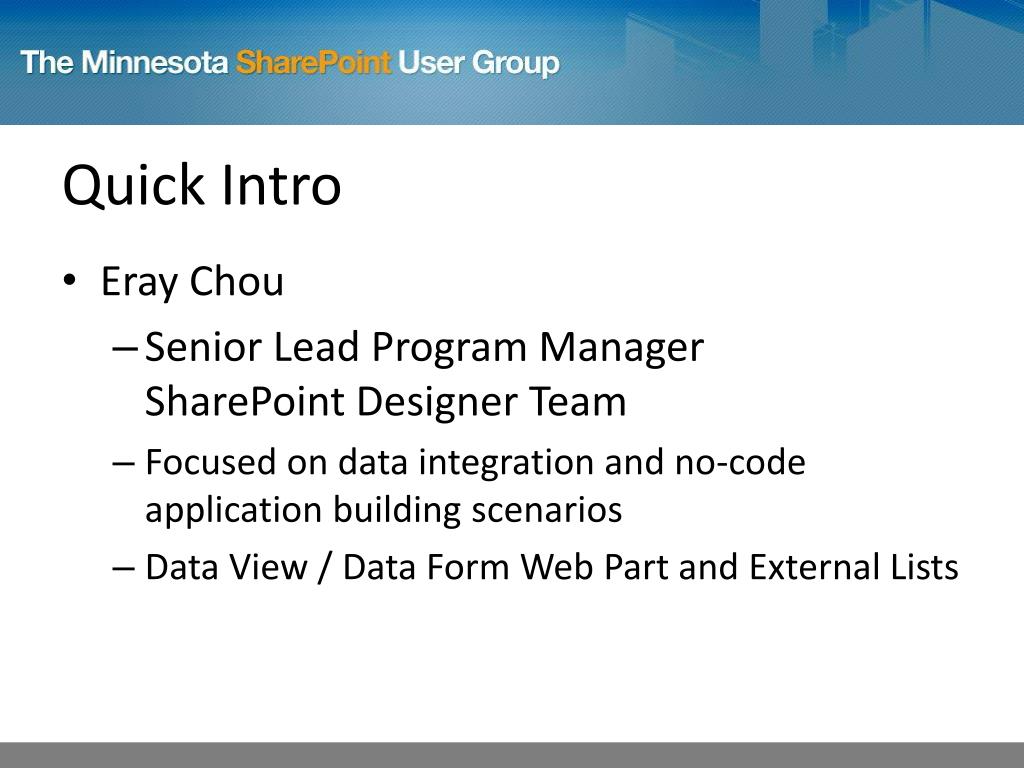 The Minnesota SharePoint User Group

Quick Intro

• Eray Chou
– Senior Lead Program Manager
SharePoint Designer Team
– Focused on data integration and no-code application building scenarios
– Data View / Data Form Web Part and External Lists